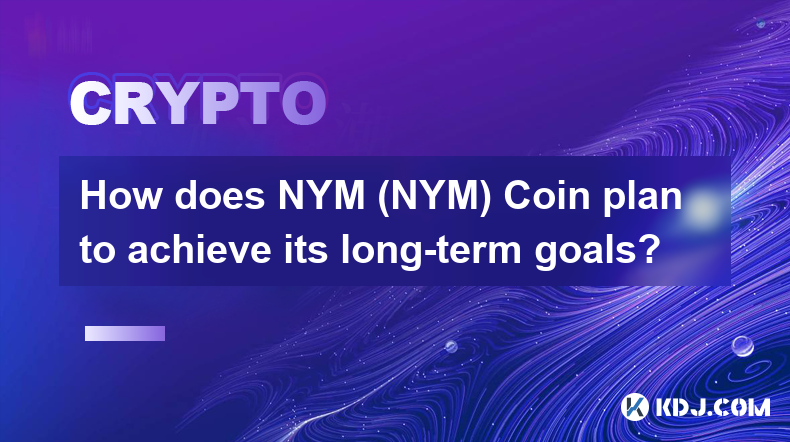 CRYPTO

How does NYM (NYM) Coin plan to achieve its long-term goals?

KDJ.COM